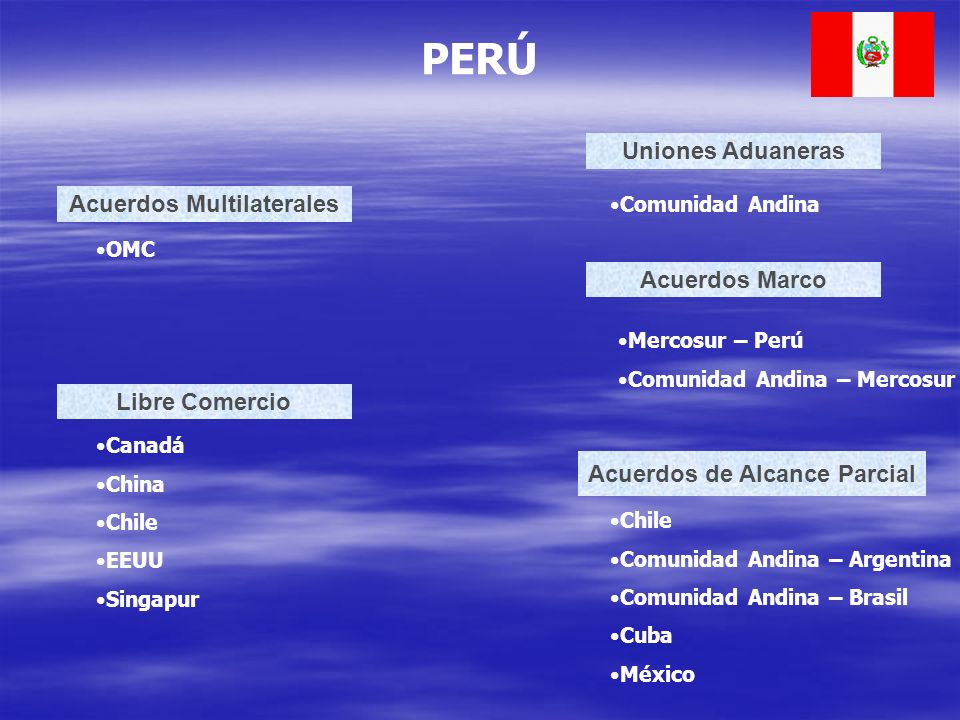 PERÚ

Acuerdos Multilaterales

•OMC

Libre Comercio

•Canadá
•China
•Chile
•EEUU
•Singapur

Uniones Aduaneras

•Comunidad Andina

Acuerdos Marco

•Mercosur – Perú
•Comunidad Andina – Mercosur

Acuerdos de Alcance Parcial

•Chile
•Comunidad Andina – Argentina
•Comunidad Andina – Brasil
•Cuba
•México